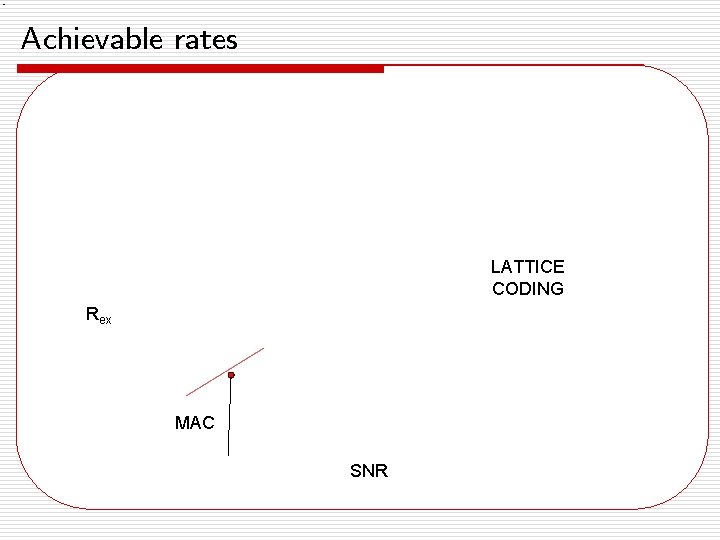 Achievable rates

LATTICE CODING

$R_{ex}$

MAC

SNR